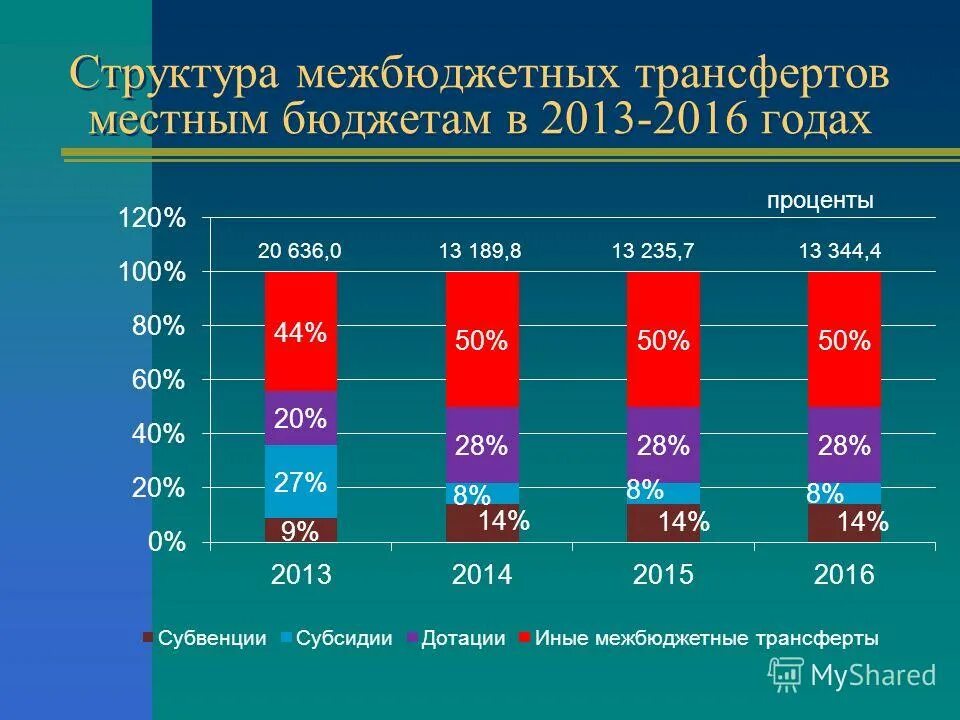 Структура межбюджетных трансфертов местным бюджетам в 2013-2016 годах

проценты

120%
100%
80%
60%
40%
20%
0%

20 636,0
13 189,8
13 235,7
13 344,4

44%
20%
27%
9%

50%
28%
8%
14%

50%
28%
8%
14%

50%
28%
8%
14%

2013
2014
2015
2016

Субвенции
Субсидии
Дотации
Иные межбюджетные трансферты

MyShared